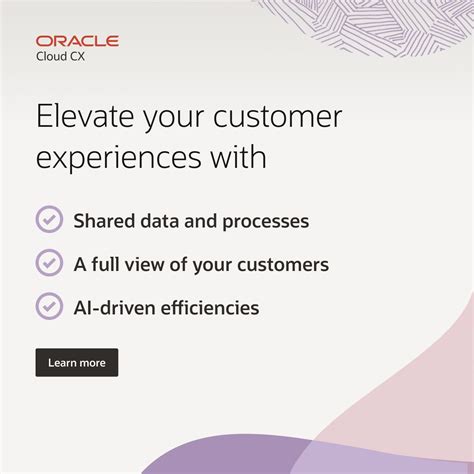 ORACLE
Cloud CX

Elevate your customer experiences with

Shared data and processes

A full view of your customers

AI-driven efficiencies

Learn more